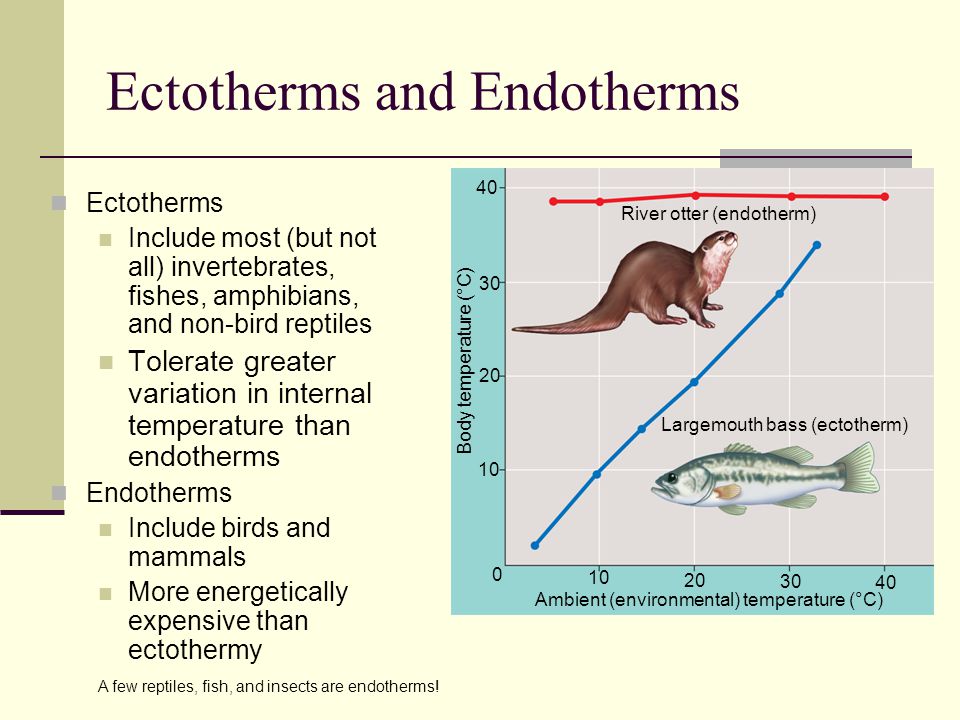 Ectotherms and Endotherms

Ectotherms
Include most (but not all) invertebrates, fishes, amphibians, and non-bird reptiles
Tolerate greater variation in internal temperature than endotherms
Endotherms
Include birds and mammals
More energetically expensive than ectothermy

A few reptiles, fish, and insects are endotherms!

40
30
20
10
0
Body temperature (°C)
River otter (endotherm)
Largemouth bass (ectotherm)
10
20
30
40
Ambient (environmental) temperature (°C)